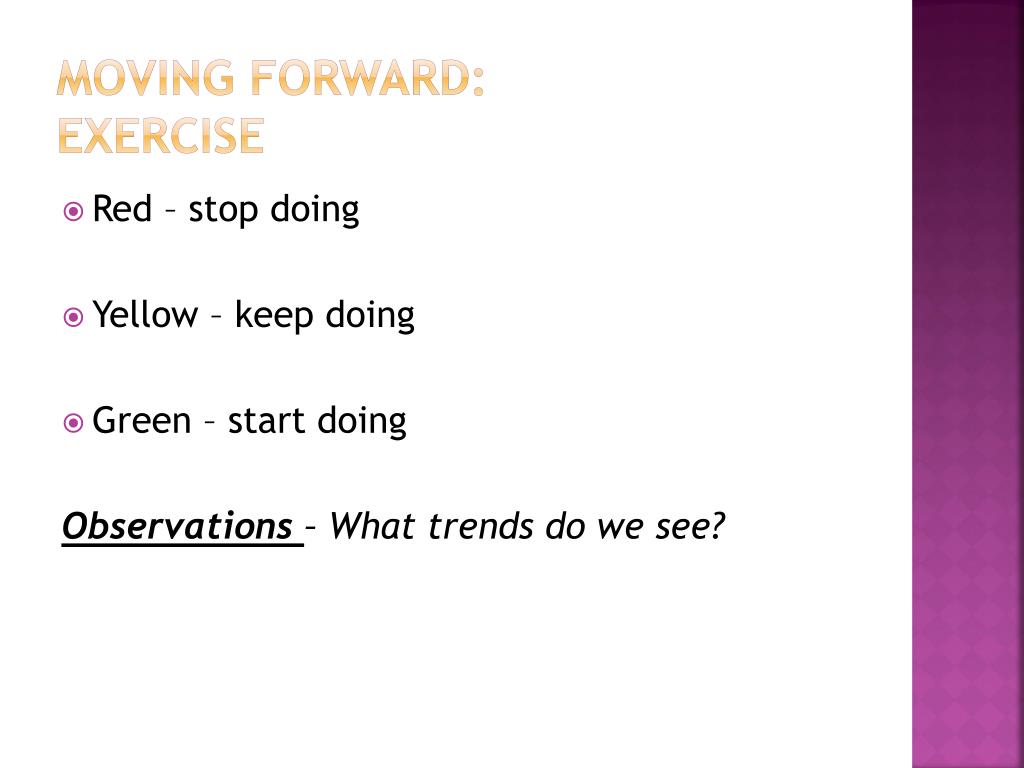 MOVING FORWARD: EXERCISE

Red – stop doing

Yellow – keep doing

Green – start doing

Observations – What trends do we see?